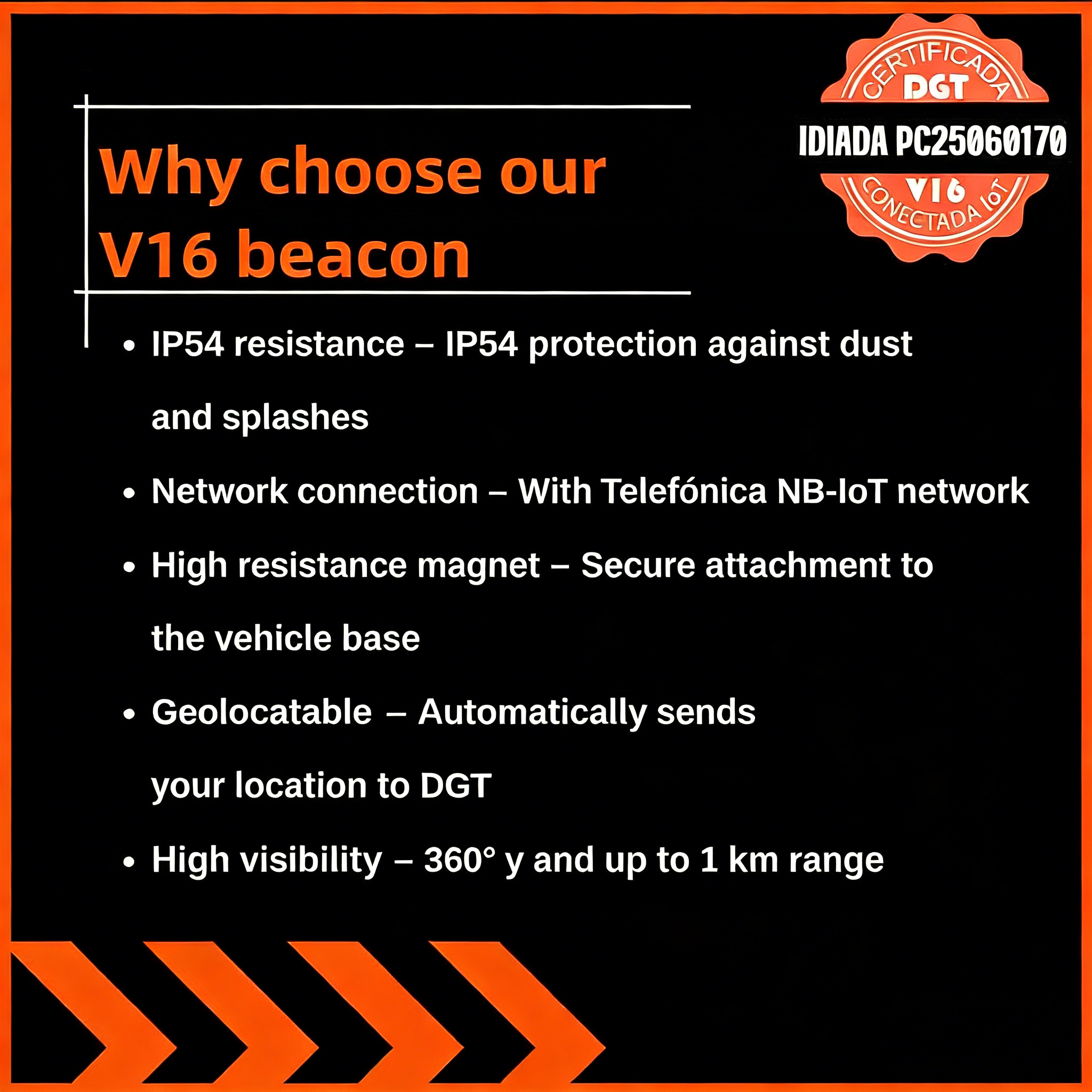 CERTIFICADA
DGT
IDIADA PC25060170
V16
CONECTADA IoT

Why choose our V16 beacon

• IP54 resistance – IP54 protection against dust and splashes

• Network connection – With Telefónica NB-IoT network

• High resistance magnet – Secure attachment to the vehicle base

• Geolocatable – Automatically sends your location to DGT

• High visibility – 360° y and up to 1 km range